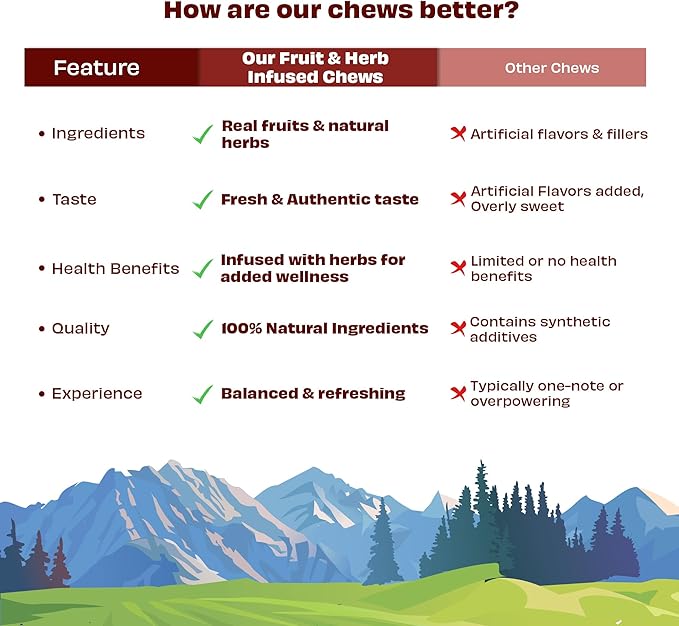 How are our chews better?

| Feature | Our Fruit & Herb Infused Chews | Other Chews |
|---|---|---|
| • Ingredients | ✓ Real fruits & natural herbs | ✗ Artificial flavors & fillers |
| • Taste | ✓ Fresh & Authentic taste | ✗ Artificial Flavors added, Overly sweet |
| • Health Benefits | ✓ Infused with herbs for added wellness | ✗ Limited or no health benefits |
| • Quality | ✓ 100% Natural Ingredients | ✗ Contains synthetic additives |
| • Experience | ✓ Balanced & refreshing | ✗ Typically one-note or overpowering |